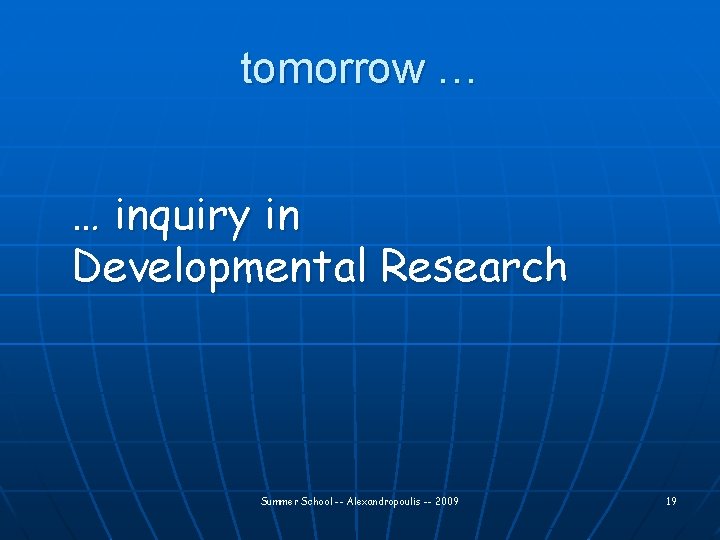 tomorrow …

… inquiry in
Developmental Research

Summer School -- Alexandropoulis -- 2009

19